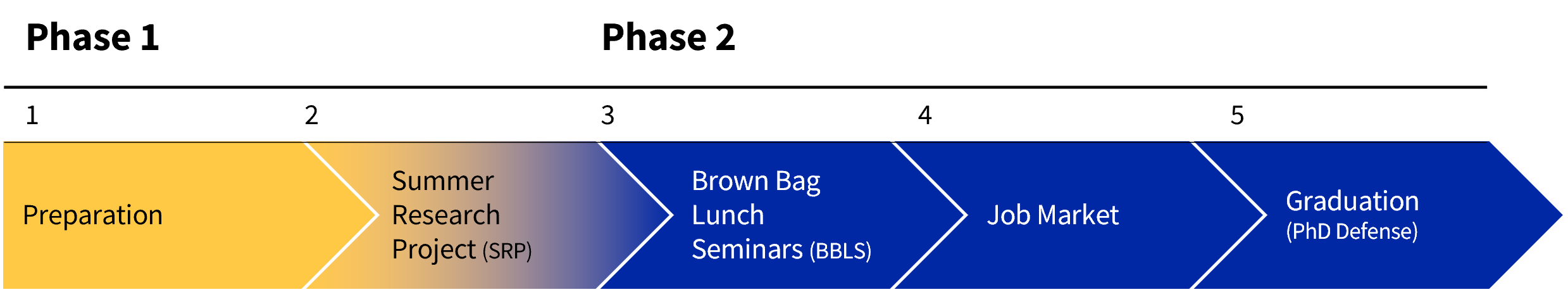 Phase 1

Phase 2

1

2

3

4

5

Preparation

Summer Research Project (SRP)

Brown Bag Lunch Seminars (BBLS)

Job Market

Graduation (PhD Defense)